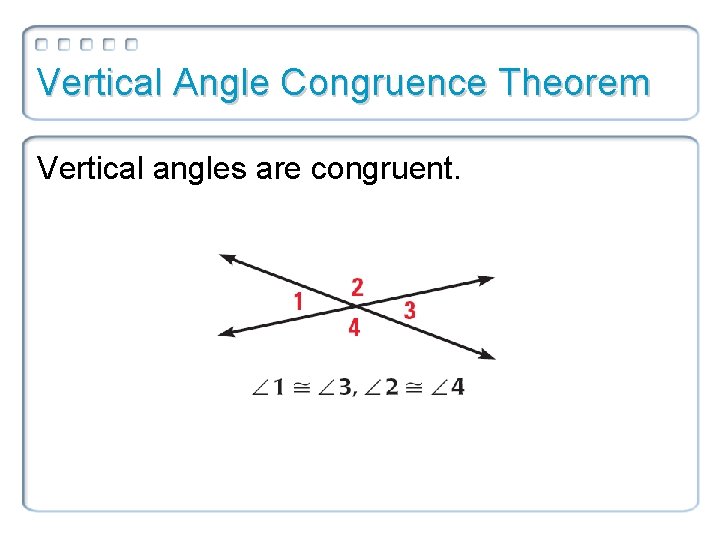 Vertical Angle Congruence Theorem

Vertical angles are congruent.

1 2 3 4

$\angle 1 \cong \angle 3, \angle 2 \cong \angle 4$